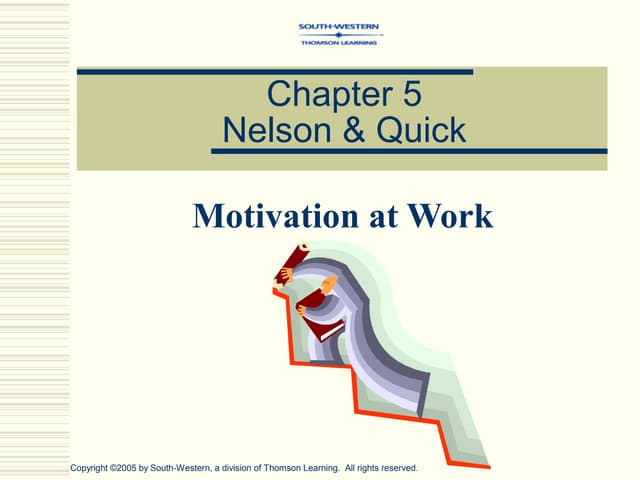 SOUTH-WESTERN
THOMSON LEARNING

Chapter 5
Nelson & Quick

Motivation at Work

Copyright ©2005 by South-Western, a division of Thomson Learning. All rights reserved.